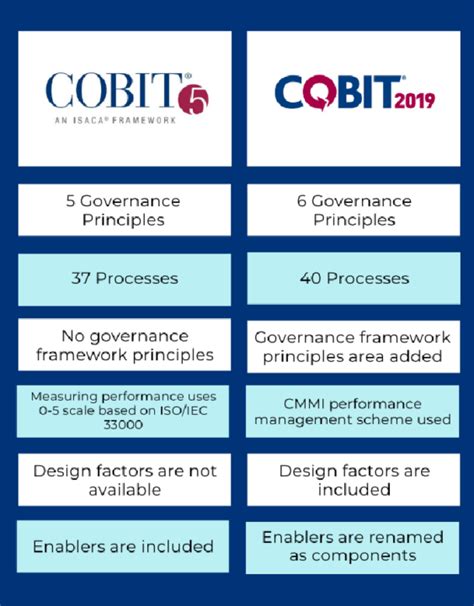 | COBIT® 5 AN ISACA® FRAMEWORK | COBIT® 2019 |
|---|---|
| 5 Governance Principles | 6 Governance Principles |
| 37 Processes | 40 Processes |
| No governance framework principles | Governance framework principles area added |
| Measuring performance uses 0-5 scale based on ISO/IEC 33000 | CMMI performance management scheme used |
| Design factors are not available | Design factors are included |
| Enablers are included | Enablers are renamed as components |